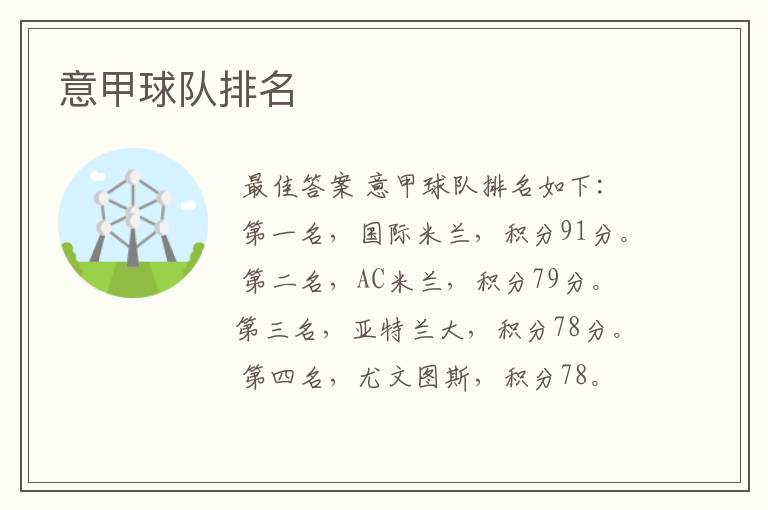 意甲球队排名

最佳答案 意甲球队排名如下：
第一名，国际米兰，积分91分。
第二名，AC米兰，积分79分。
第三名，亚特兰大，积分78分。
第四名，尤文图斯，积分78。